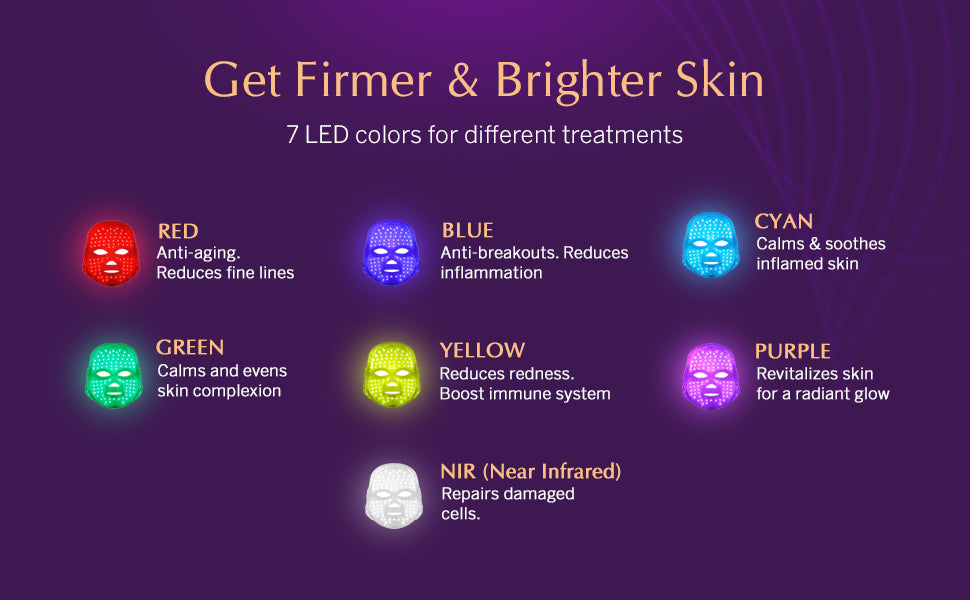 Get Firmer & Brighter Skin

7 LED colors for different treatments

RED
Anti-aging.
Reduces fine lines

BLUE
Anti-breakouts. Reduces inflammation

CYAN
Calms & soothes inflamed skin

GREEN
Calms and evens skin complexion

YELLOW
Reduces redness.
Boost immune system

PURPLE
Revitalizes skin for a radiant glow

NIR (Near Infrared)
Repairs damaged cells.